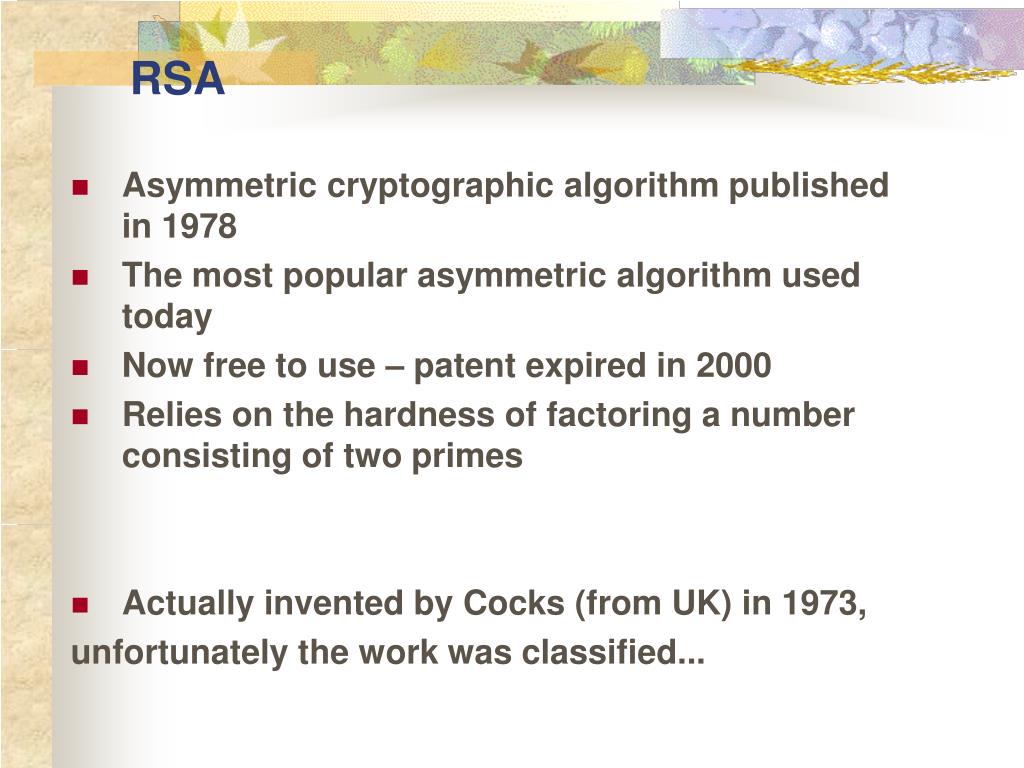 RSA

- Asymmetric cryptographic algorithm published in 1978
- The most popular asymmetric algorithm used today
- Now free to use – patent expired in 2000
- Relies on the hardness of factoring a number consisting of two primes

- Actually invented by Cocks (from UK) in 1973,

unfortunately the work was classified...